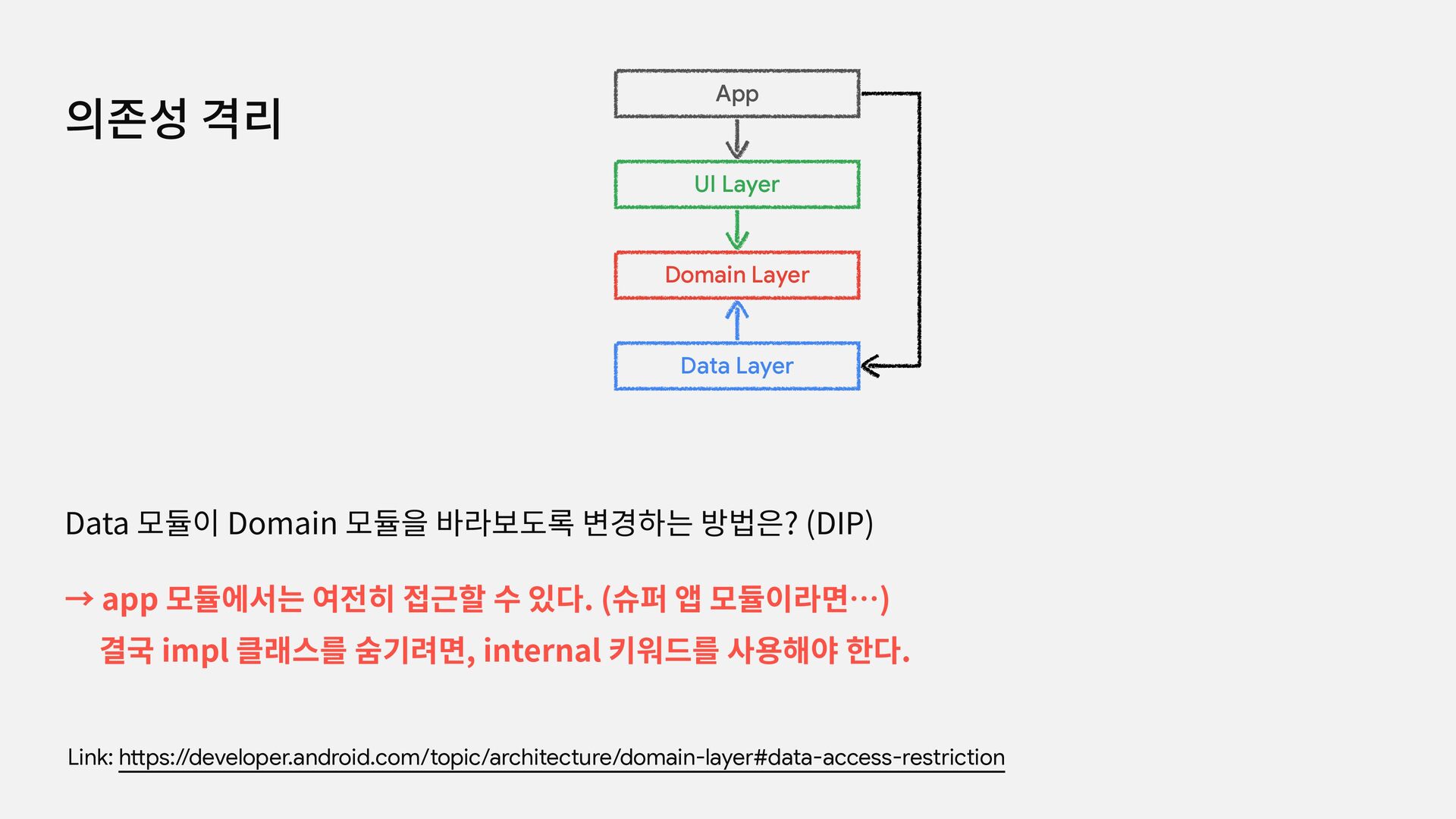 의존성 격리

App

UI Layer

Domain Layer

Data Layer

Data 모듈이 Domain 모듈을 바라보도록 변경하는 방법은? (DIP)

→ app 모듈에서는 여전히 접근할 수 있다. (슈퍼 앱 모듈이라면…)
결국 impl 클래스를 숨기려면, internal 키워드를 사용해야 한다.

Link: https://developer.android.com/topic/architecture/domain-layer#data-access-restriction